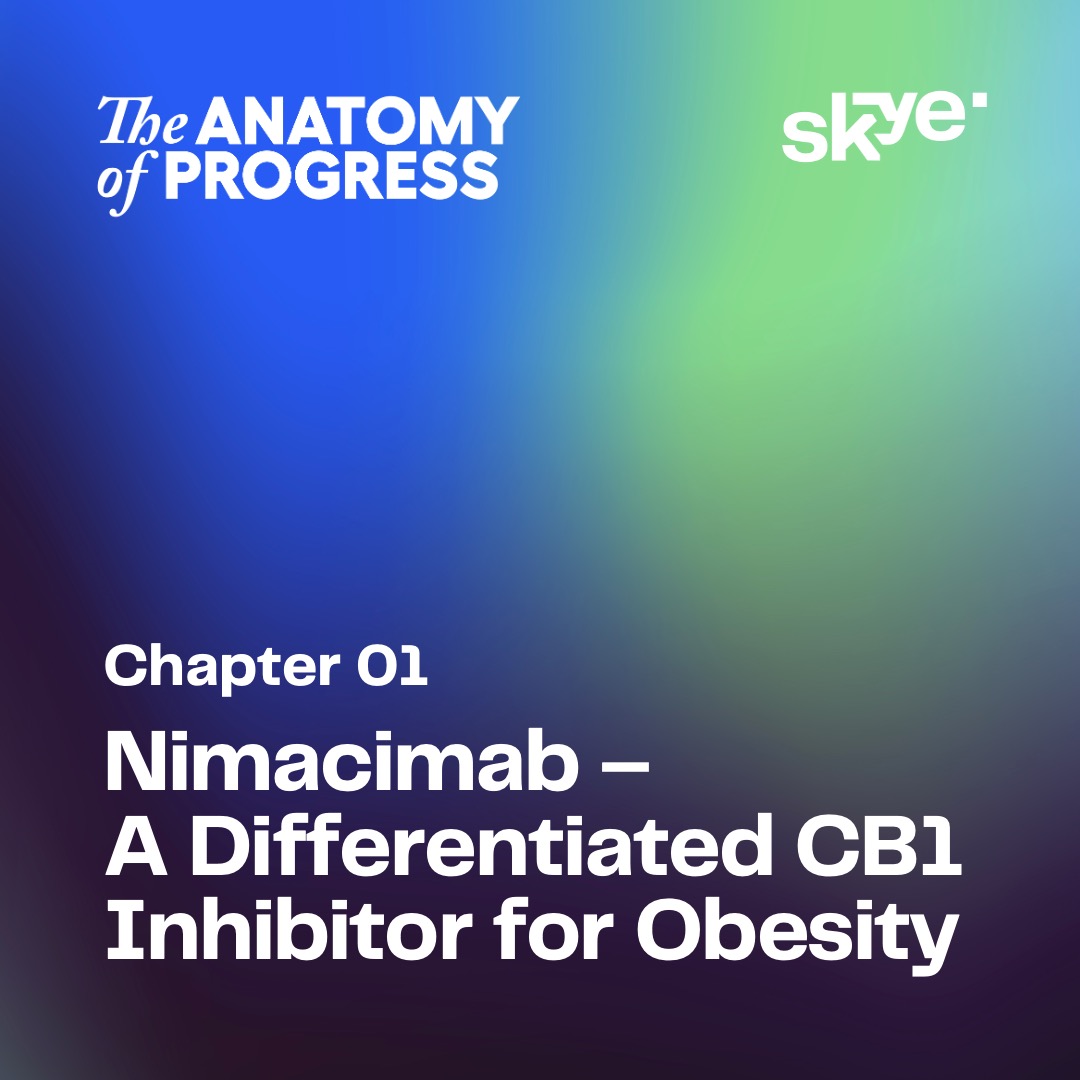 The ANATOMY of PROGRESS

skye

Chapter 01

Nimacimab – A Differentiated CB1 Inhibitor for Obesity